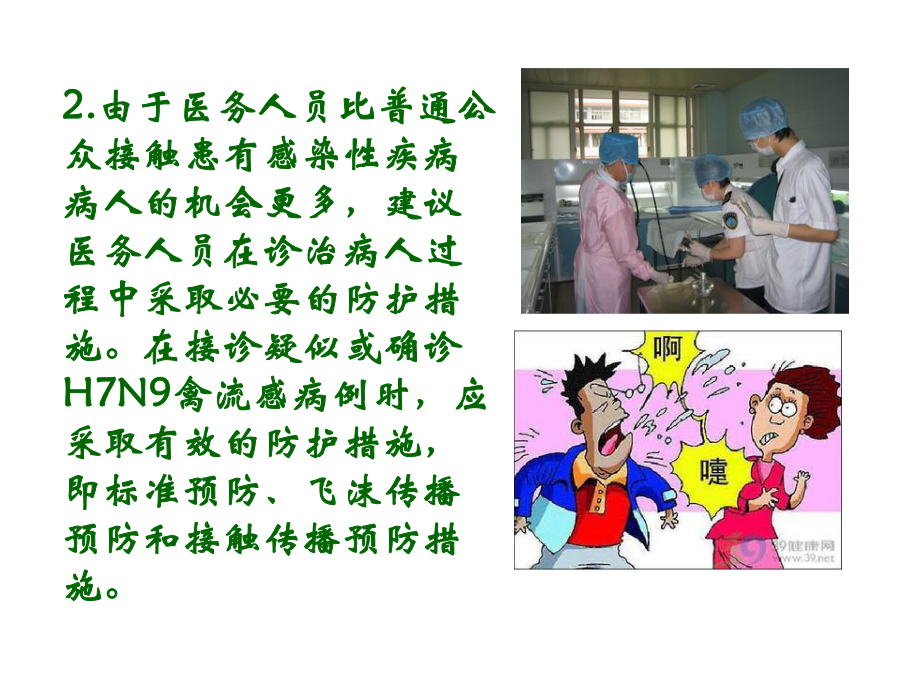 2.由于医务人员比普通公众接触患有感染性疾病病人的机会更多，建议医务人员在诊治病人过程中采取必要的防护措施。在接诊疑似或确诊H7N9禽流感病例时，应采取有效的防护措施，即标准预防、飞沫传播预防和接触传播预防措施。

啊

嚏

39健康网
www.39.net